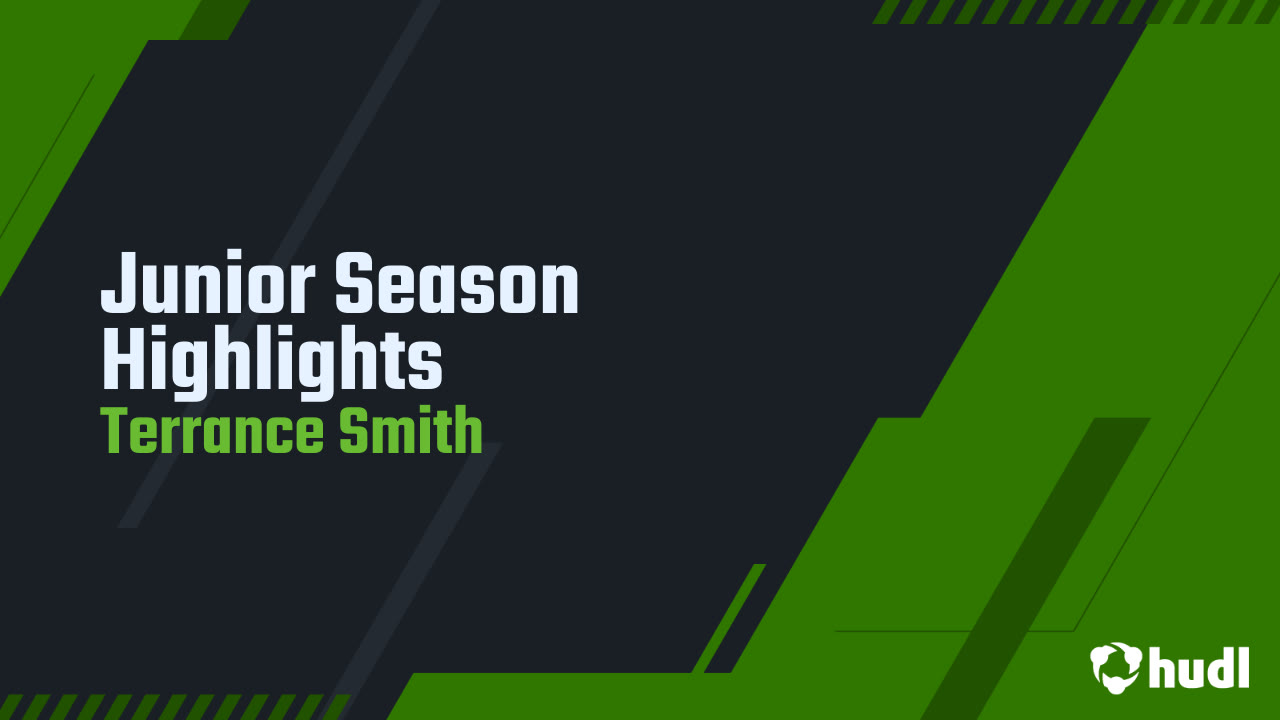 Junior Season Highlights
Terrance Smith

hudl